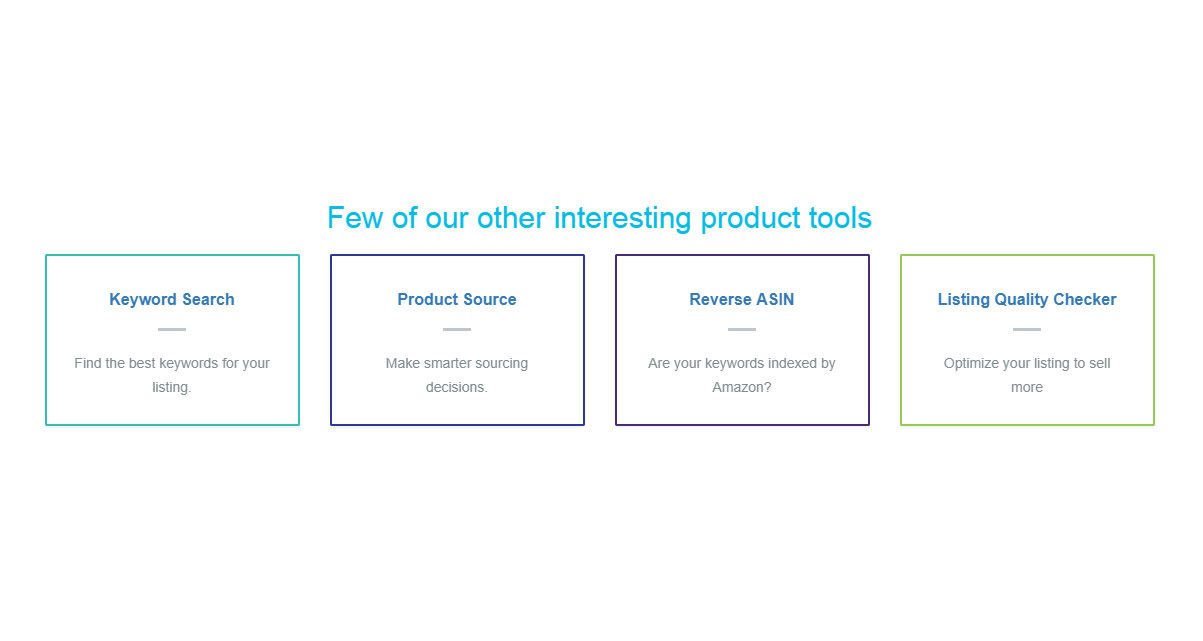 Few of our other interesting product tools

Keyword Search

Find the best keywords for your listing.

Product Source

Make smarter sourcing decisions.

Reverse ASIN

Are your keywords indexed by Amazon?

Listing Quality Checker

Optimize your listing to sell more